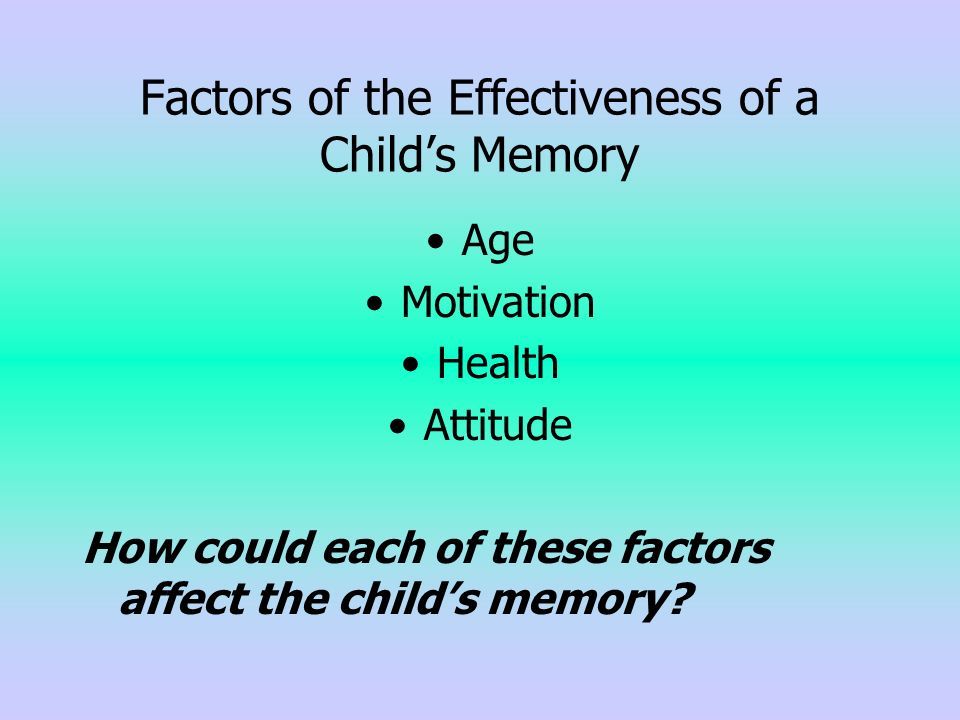 Factors of the Effectiveness of a Child’s Memory

• Age
• Motivation
• Health
• Attitude

How could each of these factors affect the child’s memory?